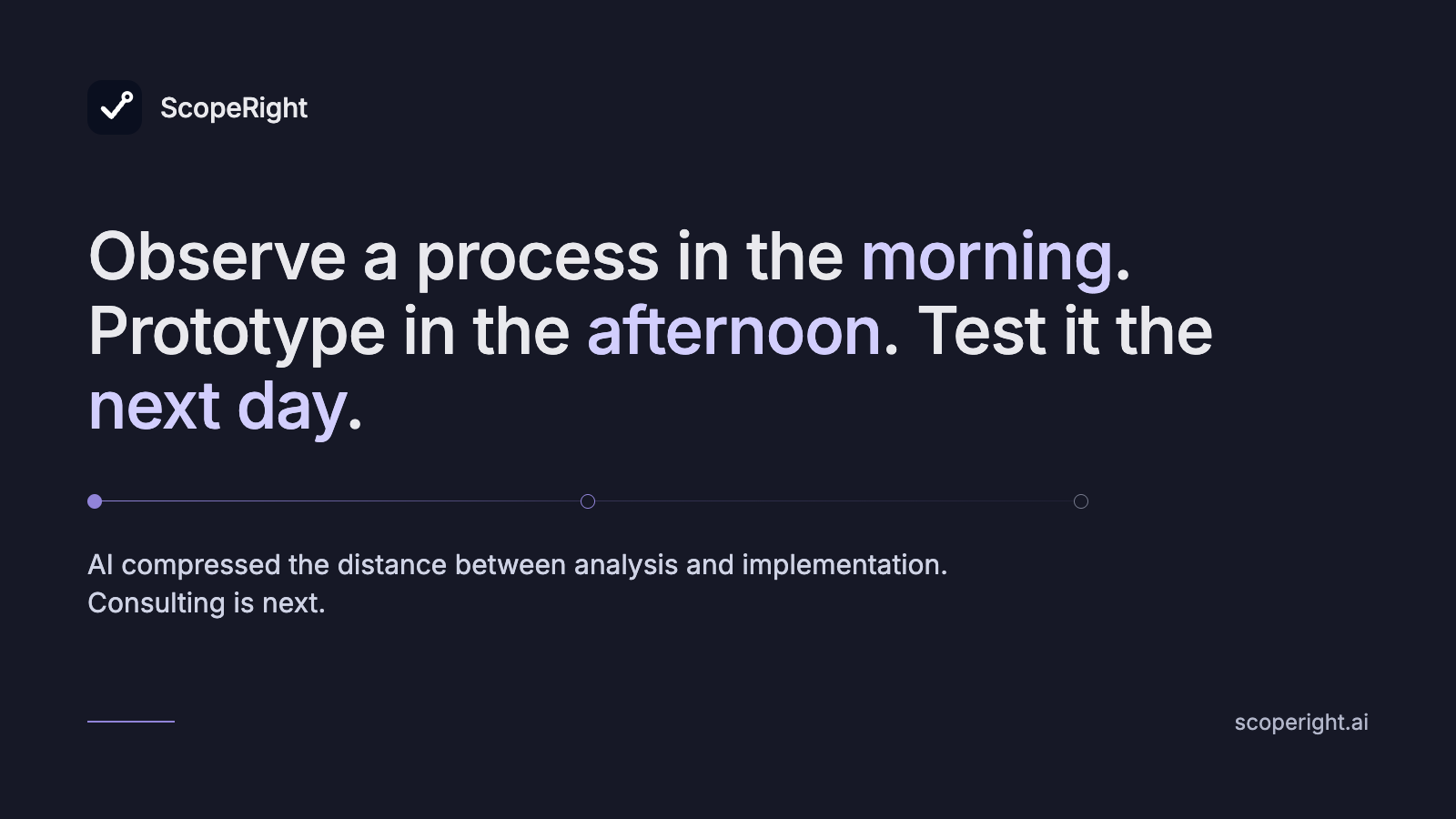 ScopeRight

Observe a process in the morning. Prototype in the afternoon. Test it the next day.

AI compressed the distance between analysis and implementation.
Consulting is next.

scoperight.ai